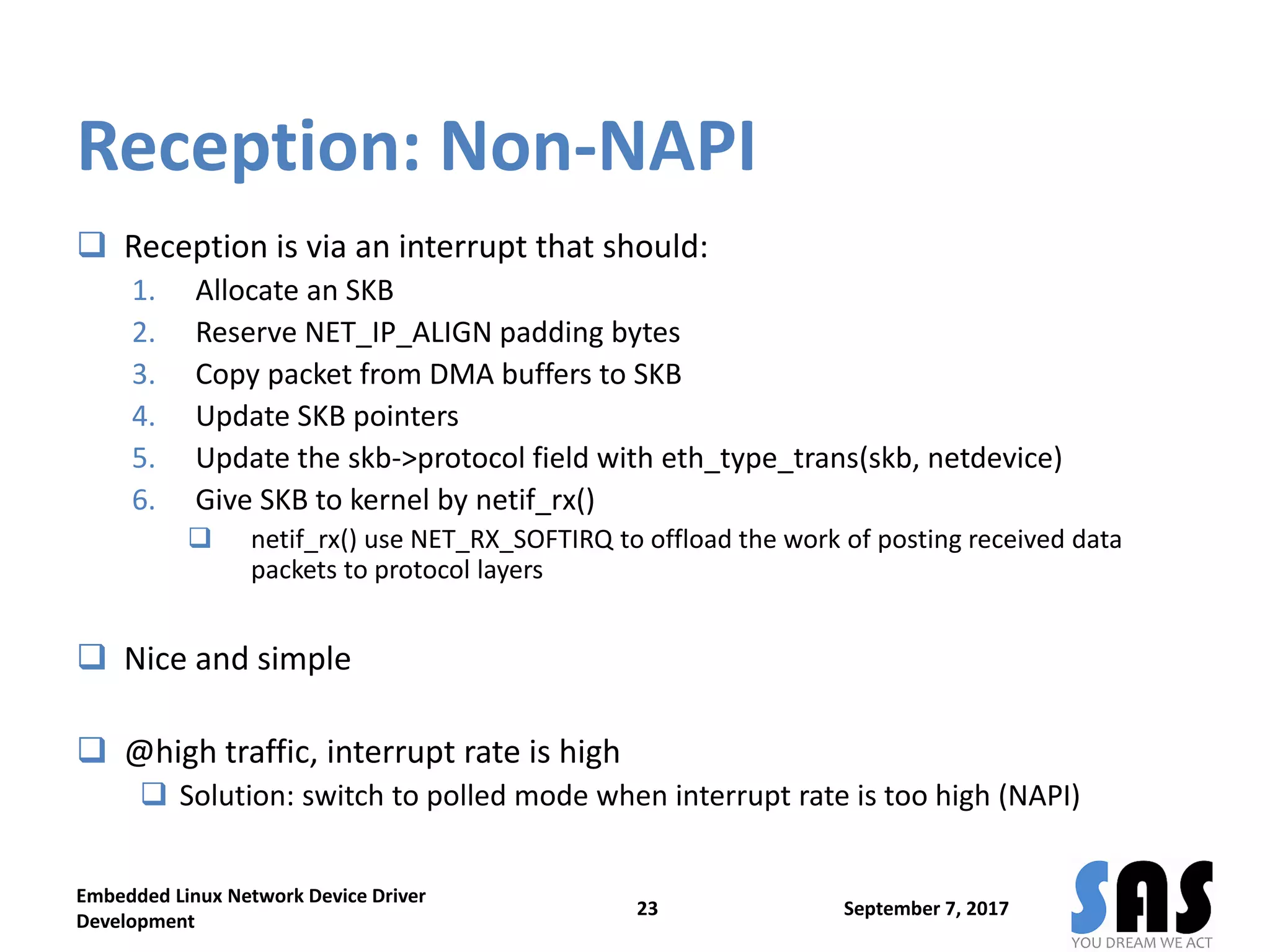 Reception: Non-NAPI

❑ Reception is via an interrupt that should:
1. Allocate an SKB
2. Reserve NET_IP_ALIGN padding bytes
3. Copy packet from DMA buffers to SKB
4. Update SKB pointers
5. Update the skb->protocol field with eth_type_trans(skb, netdevice)
6. Give SKB to kernel by netif_rx()
❑ netif_rx() use NET_RX_SOFTIRQ to offload the work of posting received data packets to protocol layers

❑ Nice and simple

❑ @high traffic, interrupt rate is high
❑ Solution: switch to polled mode when interrupt rate is too high (NAPI)

Embedded Linux Network Device Driver Development

23

September 7, 2017

SAS
YOU DREAM WE ACT